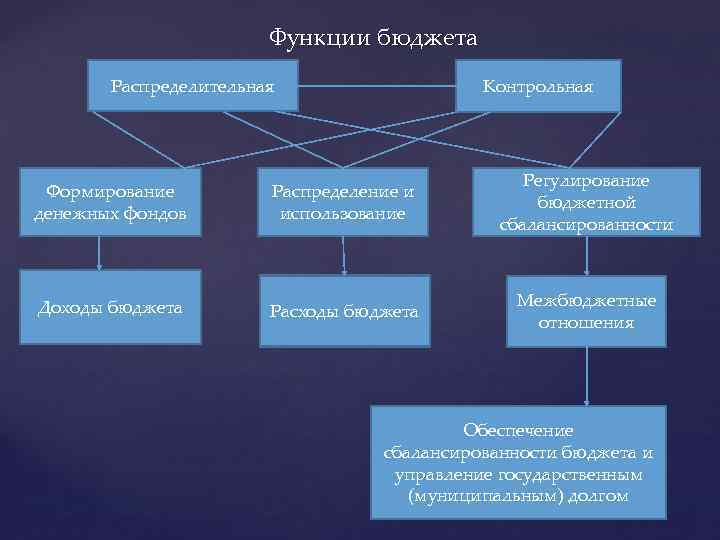 Функции бюджета

Распределительная

Контрольная

Формирование денежных фондов

Распределение и использование

Регулирование бюджетной сбалансированности

Доходы бюджета

Расходы бюджета

Межбюджетные отношения

Обеспечение сбалансированности бюджета и управление государственным (муниципальным) долгом